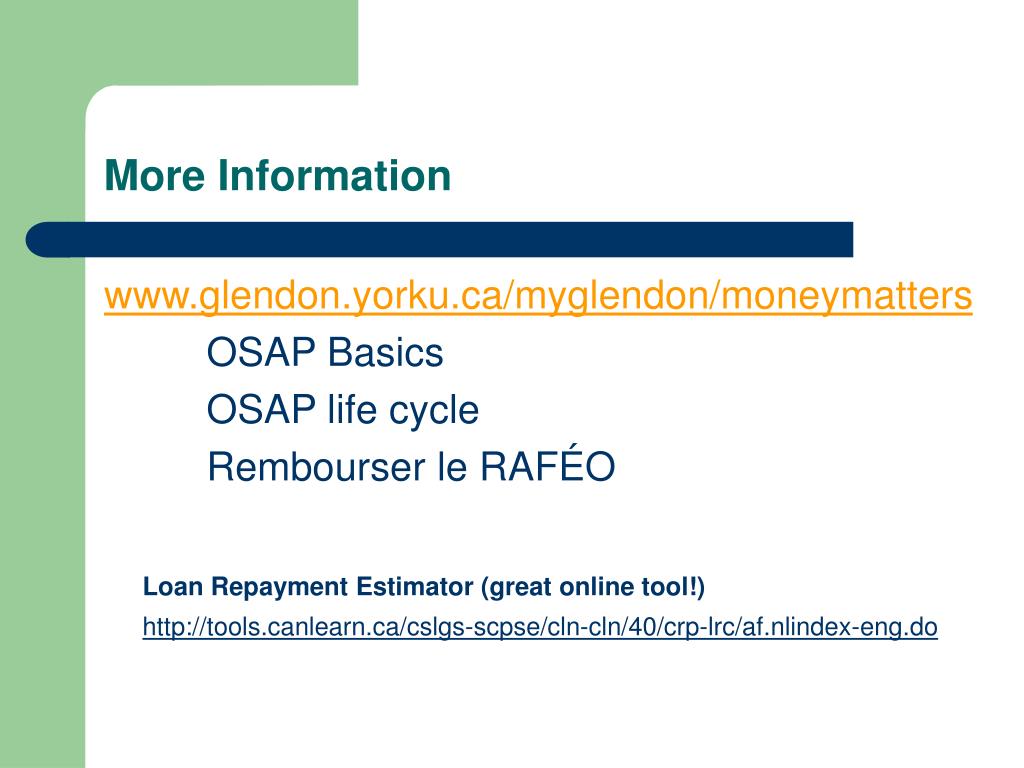 More Information

www.glendon.yorku.ca/myglendon/moneymatters

OSAP Basics

OSAP life cycle

Rembourser le RAFÉO

Loan Repayment Estimator (great online tool!)

http://tools.canlearn.ca/cslgs-scpse/cln-cln/40/crp-lrc/af.nlindex-eng.do